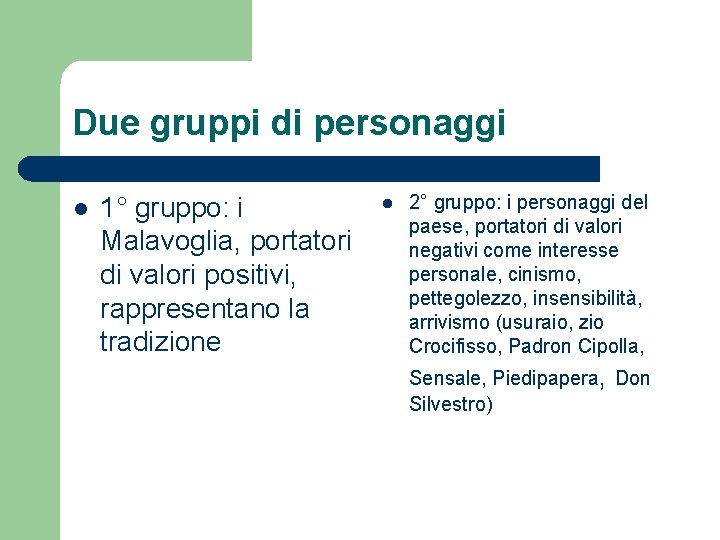 Due gruppi di personaggi

- 1° gruppo: i Malavoglia, portatori di valori positivi, rappresentano la tradizione

- 2° gruppo: i personaggi del paese, portatori di valori negativi come interesse personale, cinismo, pettegolezzo, insensibilità, arrivismo (usuraio, zio Crocifisso, Padron Cipolla, Sensale, Piedipapera, Don Silvestro)